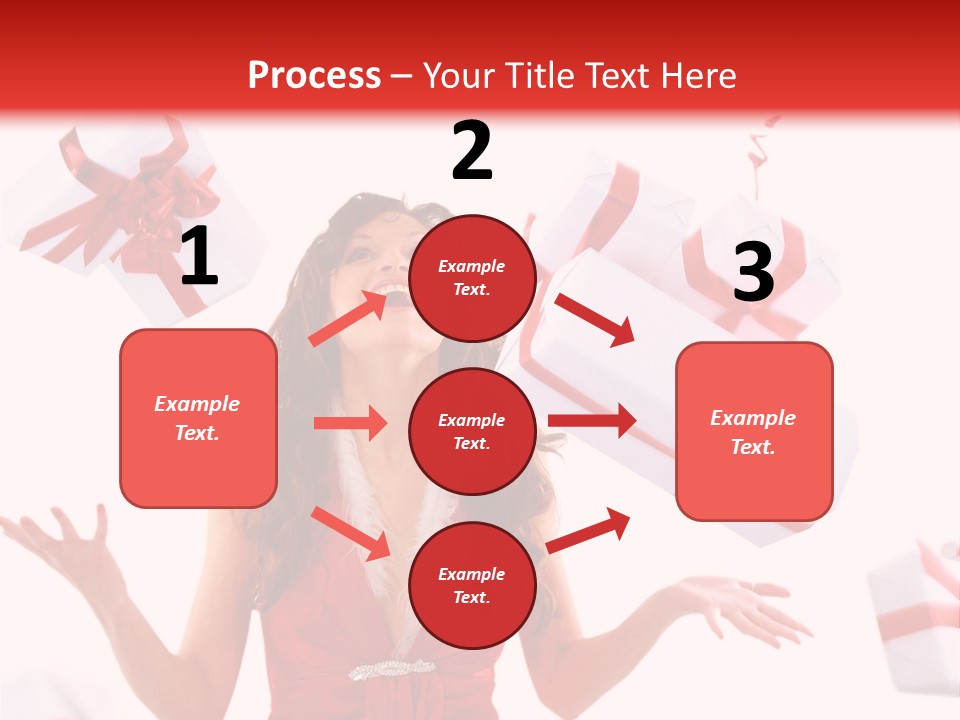 Process – Your Title Text Here

1

Example Text.

2

Example Text.

Example Text.

Example Text.

3

Example Text.